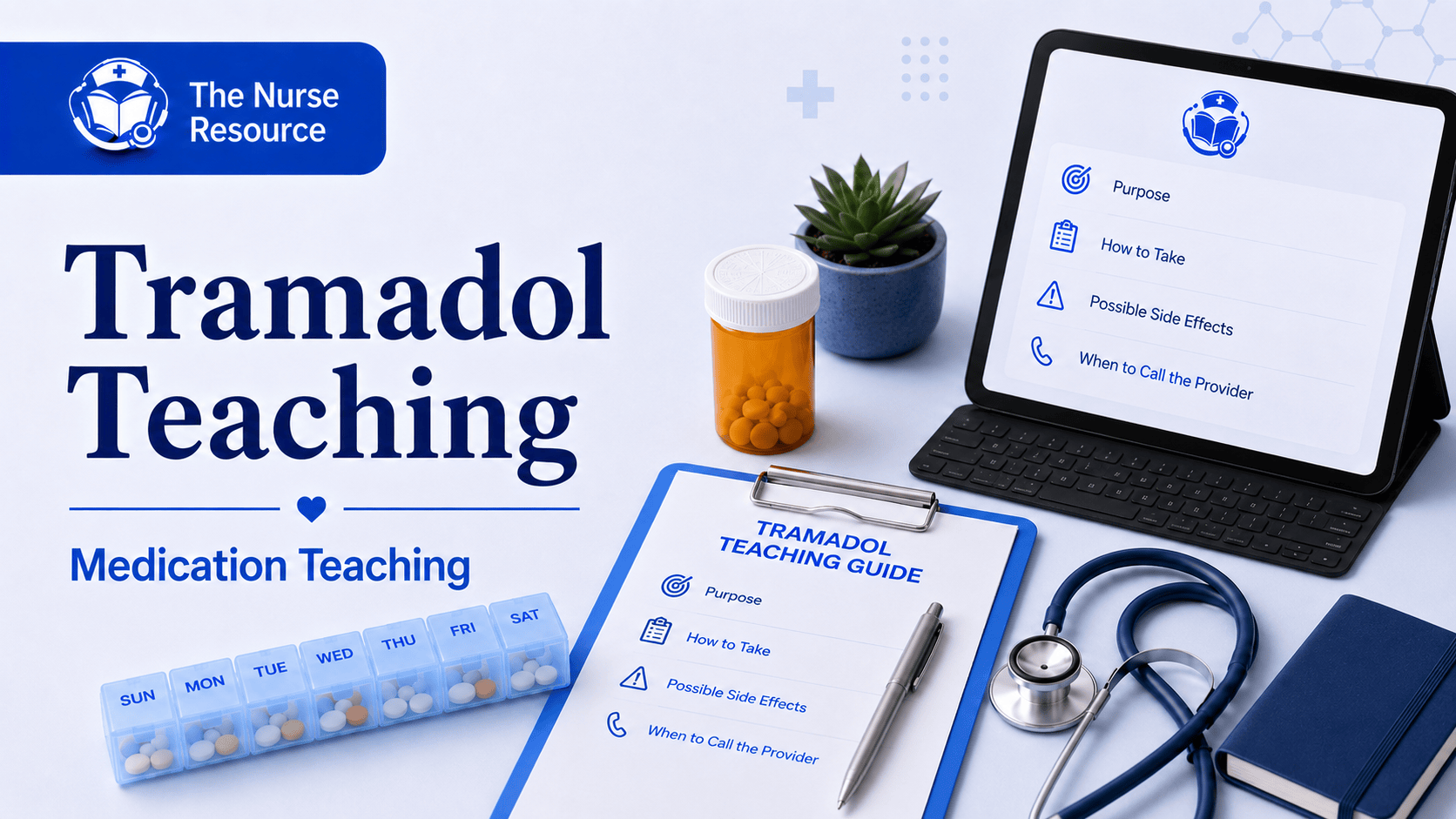 The Nurse Resource

Tramadol Teaching

Medication Teaching

Purpose
How to Take
Possible Side Effects
When to Call the Provider

TRAMADOL TEACHING GUIDE
Purpose
How to Take
Possible Side Effects
When to Call the Provider

SUN MON TUE WED THU FRI SAT